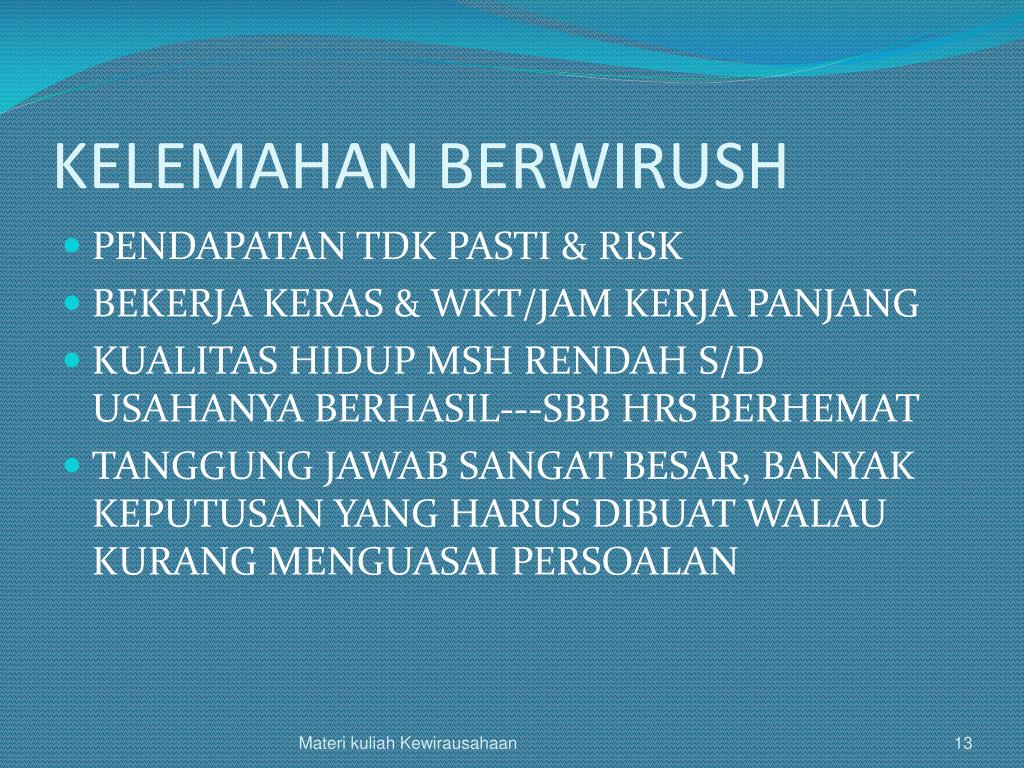 KELEMAHAN BERWIRUSH

- PENDAPATAN TDK PASTI & RISK
- BEKERJA KERAS & WKT/JAM KERJA PANJANG
- KUALITAS HIDUP MSH RENDAH S/D USAHANYA BERHASIL---SBB HRS BERHEMAT
- TANGGUNG JAWAB SANGAT BESAR, BANYAK KEPUTUSAN YANG HARUS DIBUAT WALAU KURANG MENGUASAI PERSOALAN

Materi kuliah Kewirausahaan

13